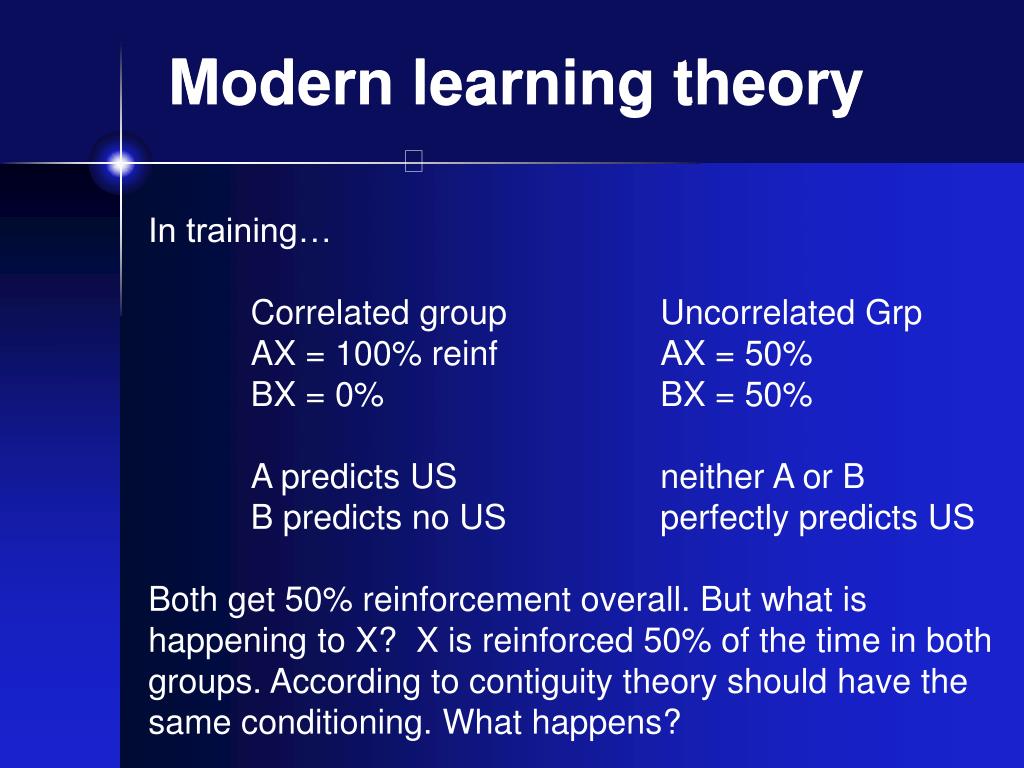 Modern learning theory

In training…

Correlated group
AX = 100% reinf
BX = 0%

A predicts US
B predicts no US

Uncorrelated Grp
AX = 50%
BX = 50%

neither A or B
perfectly predicts US

Both get 50% reinforcement overall. But what is happening to X? X is reinforced 50% of the time in both groups. According to contiguity theory should have the same conditioning. What happens?